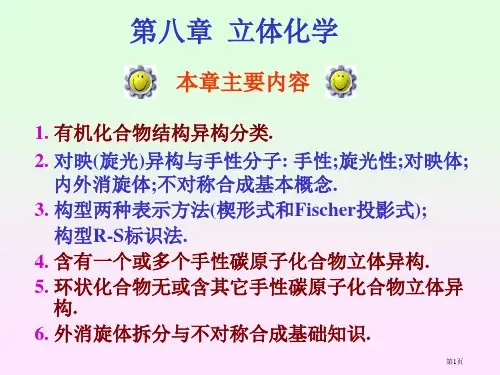 第八章 立体化学

本章主要内容

1. 有机化合物结构异构分类.

2. 对映(旋光)异构与手性分子: 手性;旋光性;对映体;内外消旋体;不对称合成基本概念.

3. 构型两种表示方法(楔形式和Fischer投影式);
构型R-S标识法.

4. 含有一个或多个手性碳原子化合物立体异构.

5. 环状化合物无或含其它手性碳原子化合物立体异构.

6. 外消旋体拆分与不对称合成基础知识.

第1页